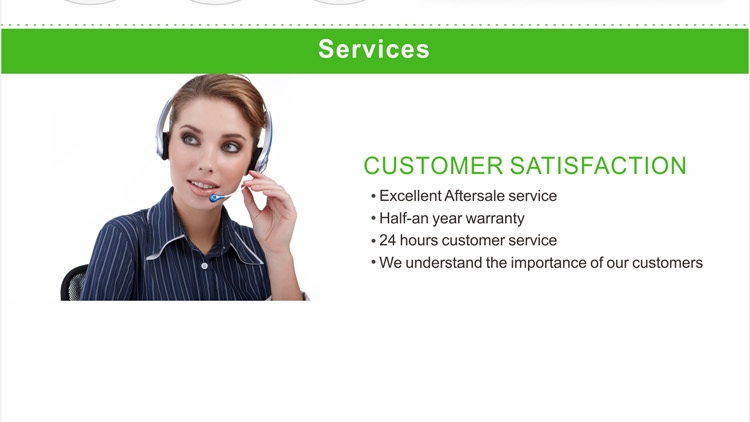 Services

CUSTOMER SATISFACTION

• Excellent Aftersale service
• Half-an year warranty
• 24 hours customer service
• We understand the importance of our customers